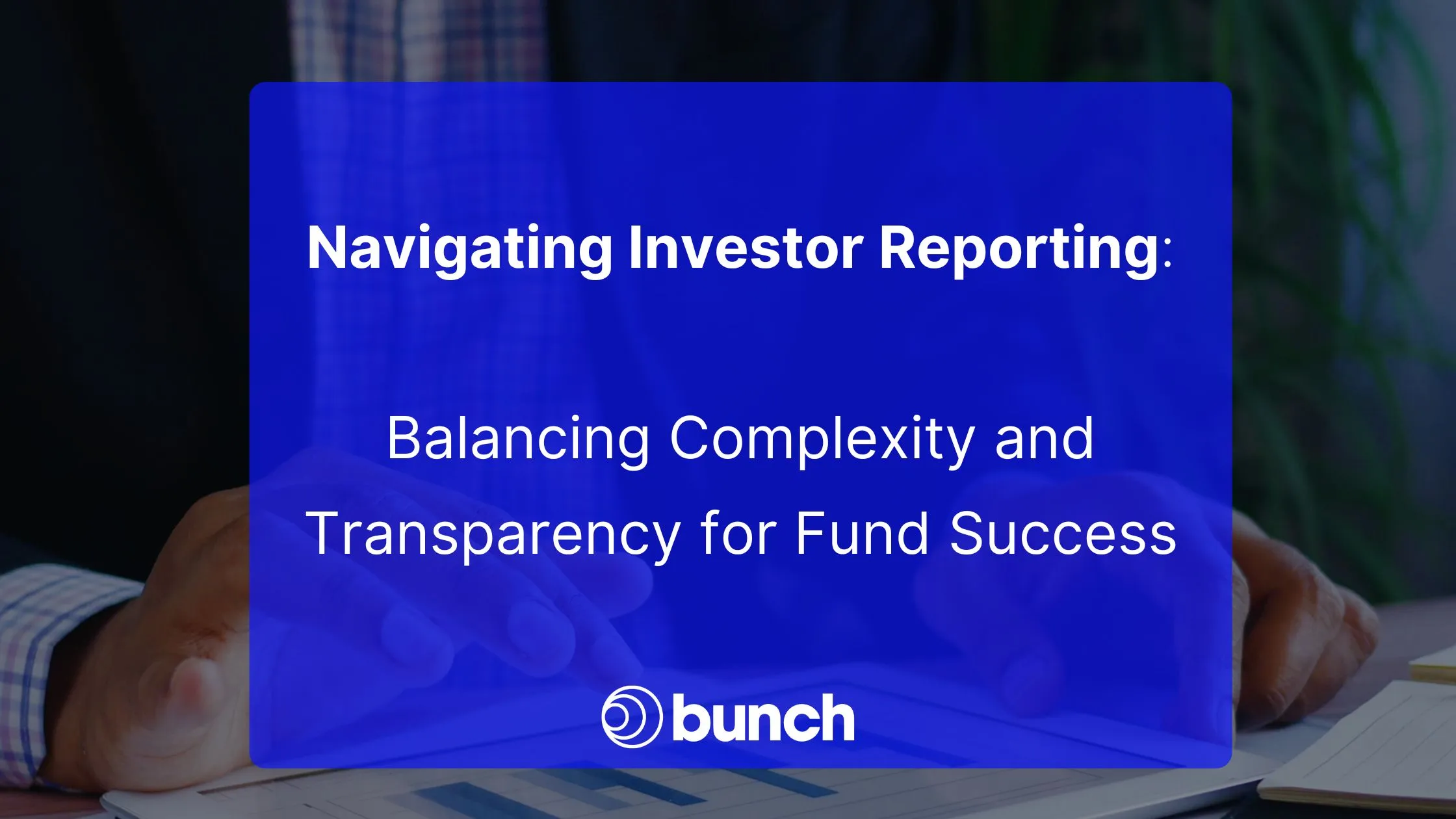 Navigating Investor Reporting:

Balancing Complexity and Transparency for Fund Success

bunch